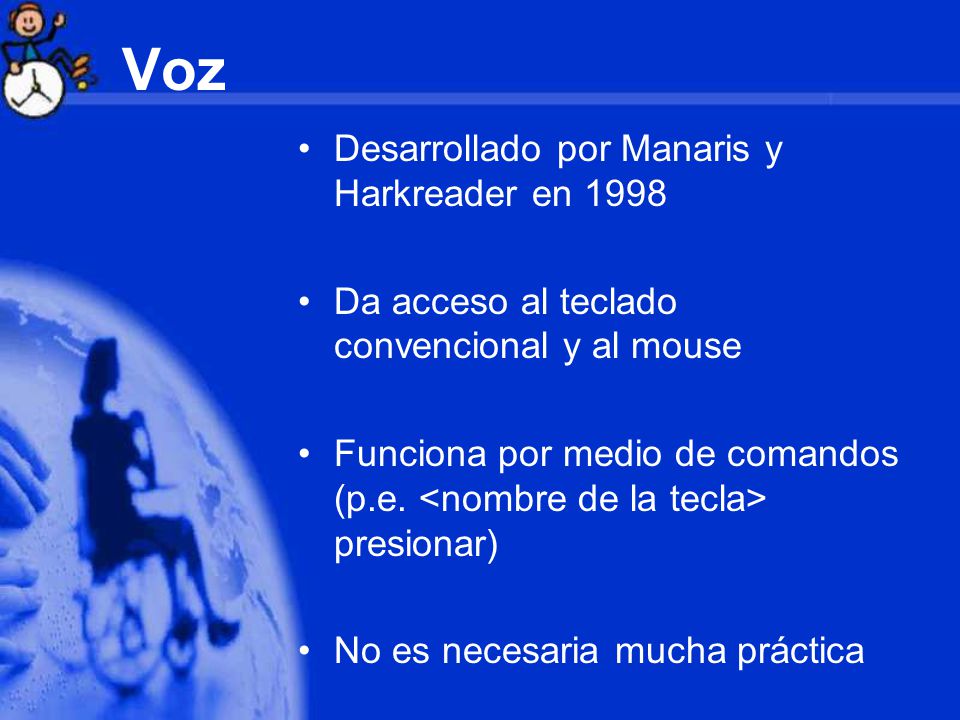 Voz

• Desarrollado por Manaris y Harkreader en 1998

• Da acceso al teclado convencional y al mouse

• Funciona por medio de comandos (p.e. <nombre de la tecla> presionar)

• No es necesaria mucha práctica